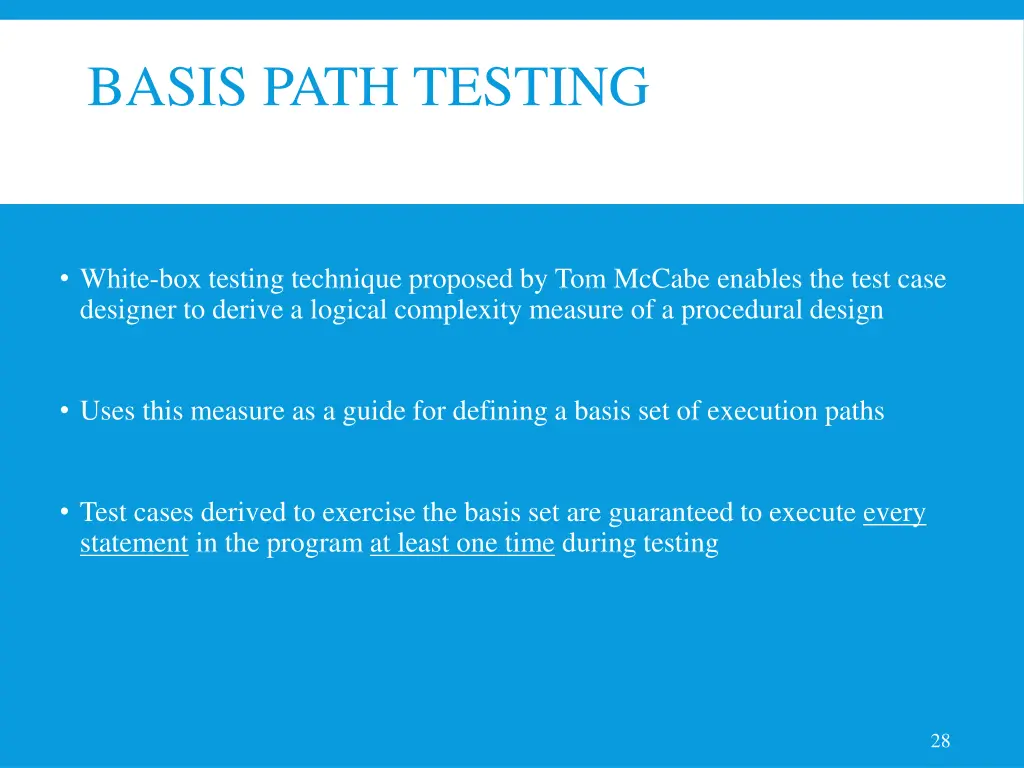 BASIS PATH TESTING

• White-box testing technique proposed by Tom McCabe enables the test case designer to derive a logical complexity measure of a procedural design

• Uses this measure as a guide for defining a basis set of execution paths

• Test cases derived to exercise the basis set are guaranteed to execute every statement in the program at least one time during testing

28